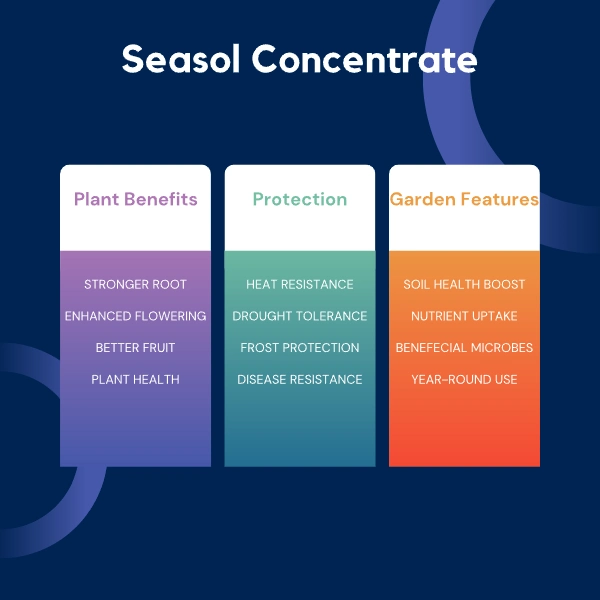 Seasol Concentrate

Plant Benefits

STRONGER ROOT

ENHANCED FLOWERING

BETTER FRUIT

PLANT HEALTH

Protection

HEAT RESISTANCE

DROUGHT TOLERANCE

FROST PROTECTION

DISEASE RESISTANCE

Garden Features

SOIL HEALTH BOOST

NUTRIENT UPTAKE

BENEFECIAL MICROBES

YEAR-ROUND USE